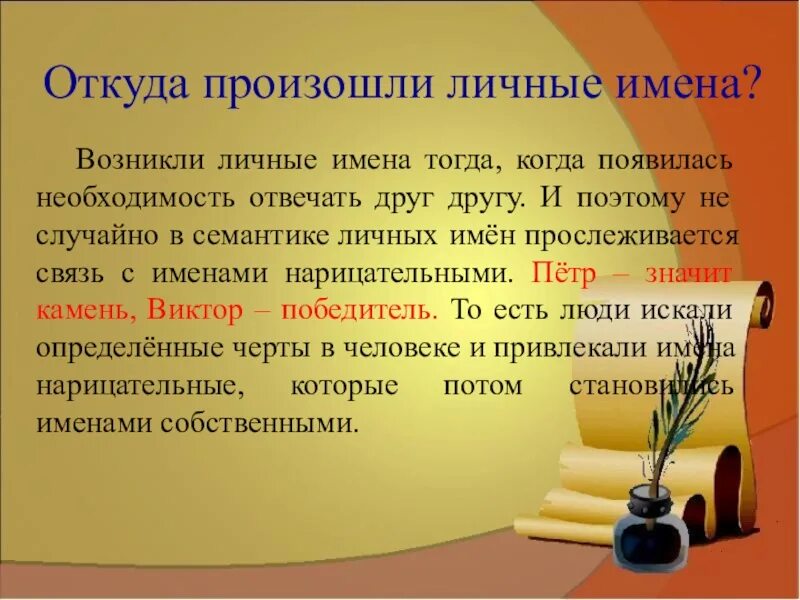 Откуда произошли личные имена?

Возникли личные имена тогда, когда появилась необходимость отвечать друг другу. И поэтому не случайно в семантике личных имён прослеживается связь с именами нарицательными. Пётр – значит камень, Виктор – победитель. То есть люди искали определённые черты в человеке и привлекали имена нарицательные, которые потом становились именами собственными.